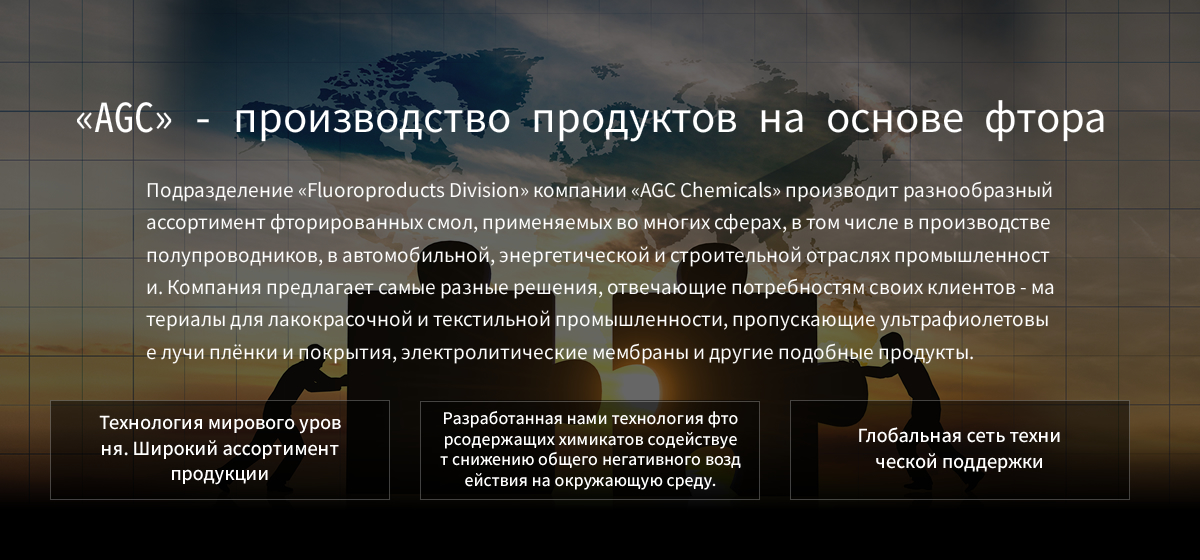 «AGC» - производство продуктов на основе фтора

Подразделение «Fluoroproducts Division» компании «AGC Chemicals» производит разнообразный ассортимент фторированных смол, применяемых во многих сферах, в том числе в производстве полупроводников, в автомобильной, энергетической и строительной отраслях промышленност и. Компания предлагает самые разные решения, отвечающие потребностям своих клиентов - ма териалы для лакокрасочной и текстильной промышленности, пропускающие ультрафиолетовы е лучи плёнки и покрытия, электролитические мембраны и другие подобные продукты.

Технология мирового уров ня. Широкий ассортимент продукции

Разработанная нами технология фто рсодержащих химикатов содействуе т снижению общего негативного возд ействия на окружающую среду.

Глобальная сеть техни ческой поддержки